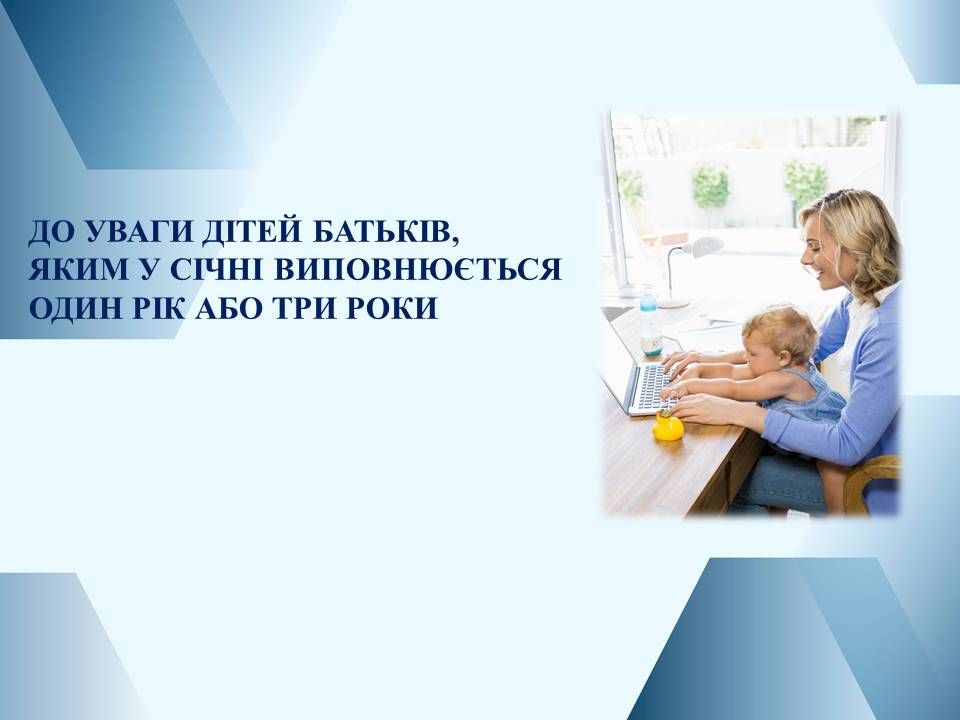 ДО УВАГИ ДІТЕЙ БАТЬКІВ, ЯКИМ У СІЧНІ ВИПОВНЮЄТЬСЯ ОДИН РІК АБО ТРИ РОКИ